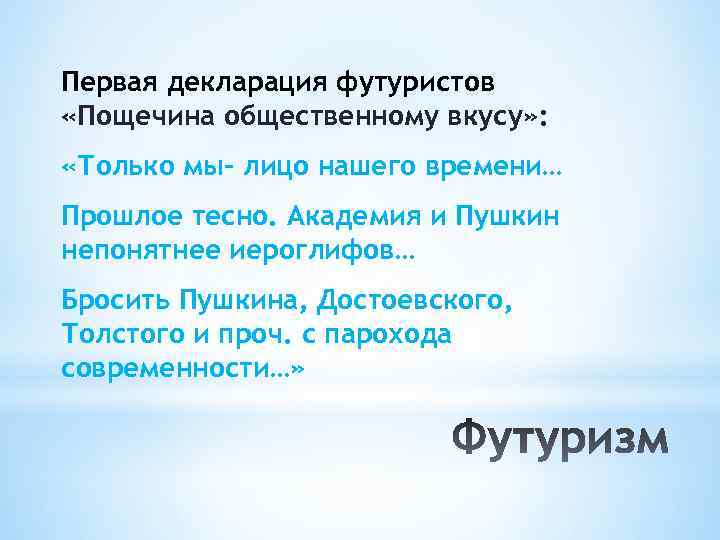 Первая декларация футуристов «Пощечина общественному вкусу»:

«Только мы- лицо нашего времени…

Прошлое тесно. Академия и Пушкин непонятнее иероглифов…

Бросить Пушкина, Достоевского, Толстого и проч. с парохода современности…»

Футуризм